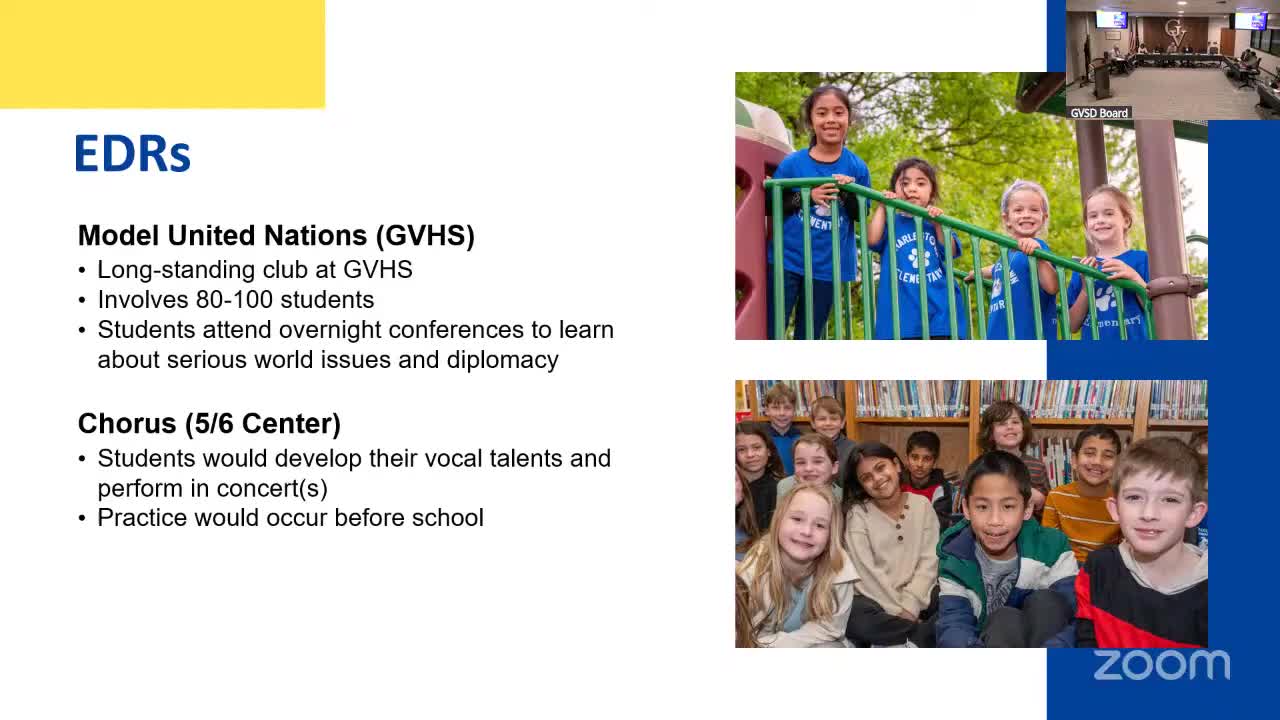 EDRs

Model United Nations (GVHS)
• Long-standing club at GVHS
• Involves 80-100 students
• Students attend overnight conferences to learn about serious world issues and diplomacy

Chorus (5/6 Center)
• Students would develop their vocal talents and perform in concert(s)
• Practice would occur before school

GVSD Board

zoom